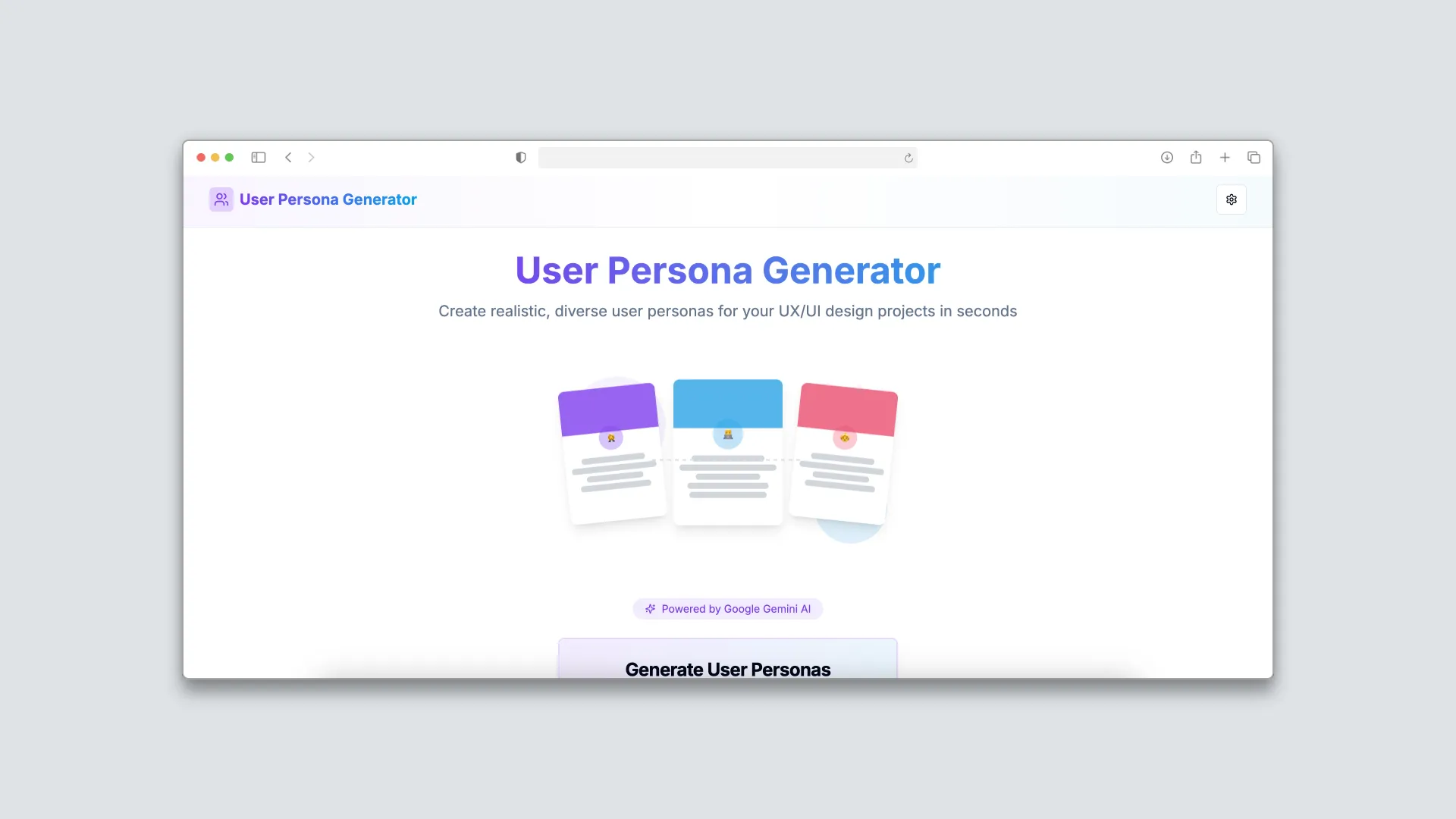 User Persona Generator

User Persona Generator

Create realistic, diverse user personas for your UX/UI design projects in seconds

Powered by Google Gemini AI

Generate User Personas